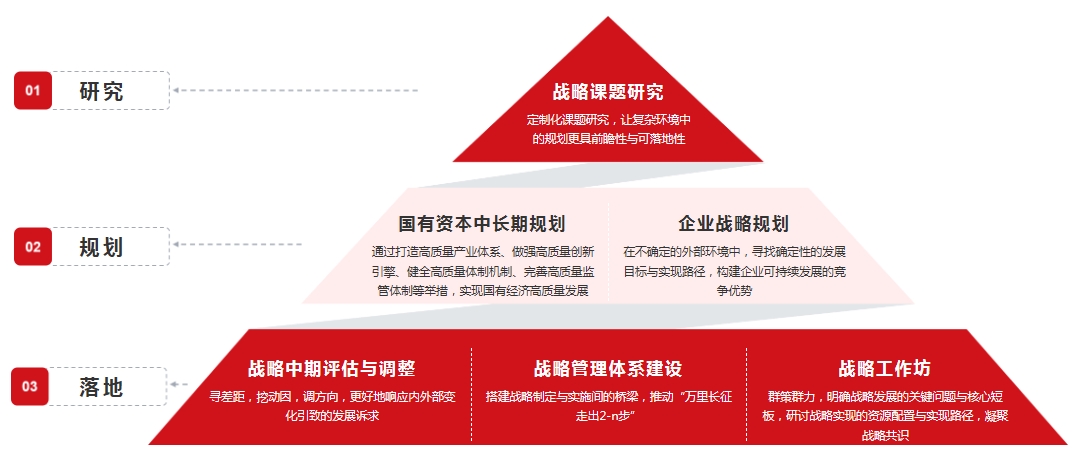 01 研究

战略课题研究

定制化课题研究，让复杂环境中的规划更具前瞻性与可落地性

02 规划

国有资本中长期规划

通过打造高质量产业体系、做强高质量创新引擎、健全高质量体制机制、完善高质量监管体制等举措，实现国有经济高质量发展

企业战略规划

在不确定的外部环境中，寻找确定性的发展目标与实现路径，构建企业可持续发展的竞争优势

03 落地

战略中期评估与调整

寻差距，挖动因，调方向，更好地响应内外部变化引致的发展诉求

战略管理体系建设

搭建战略制定与实施间的桥梁，推动“万里长征走出2-n步”

战略工作坊

群策群力，明确战略发展的关键问题与核心短板，研讨战略实现的资源配置与实现路径，凝聚战略共识